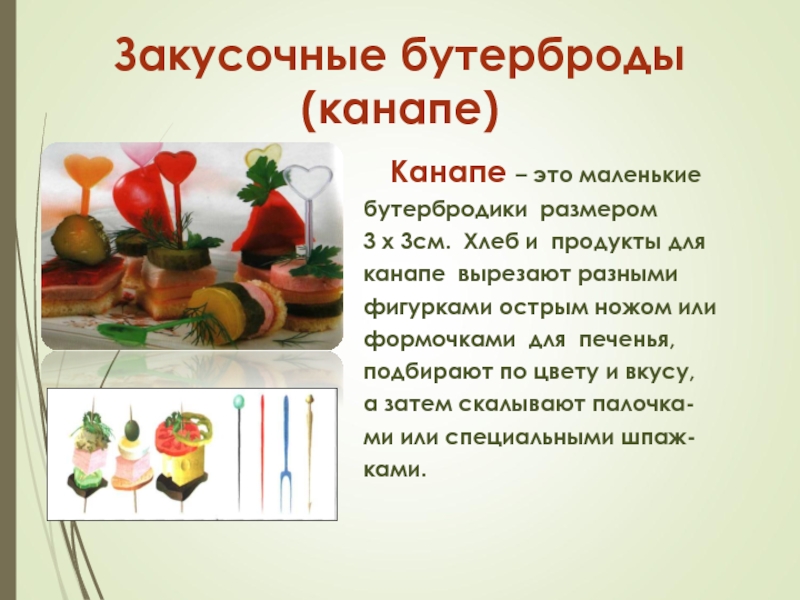 Закусочные бутерброды (канапе)

Канапе – это маленькие бутербродики размером 3 х 3см. Хлеб и продукты для канапе вырезают разными фигурками острым ножом или формочками для печенья, подбирают по цвету и вкусу, а затем скалывают палочками или специальными шпажками.